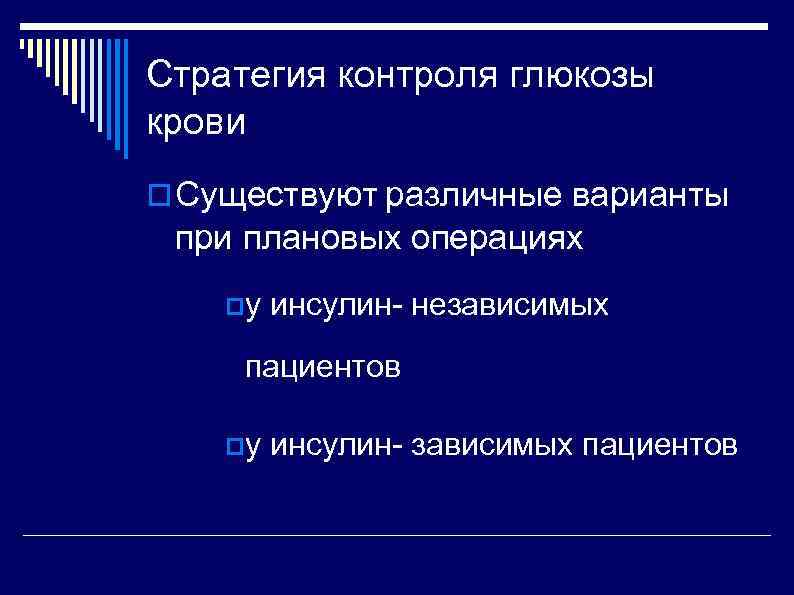 Стратегия контроля глюкозы крови

Существуют различные варианты при плановых операциях

у инсулин- независимых пациентов

у инсулин- зависимых пациентов